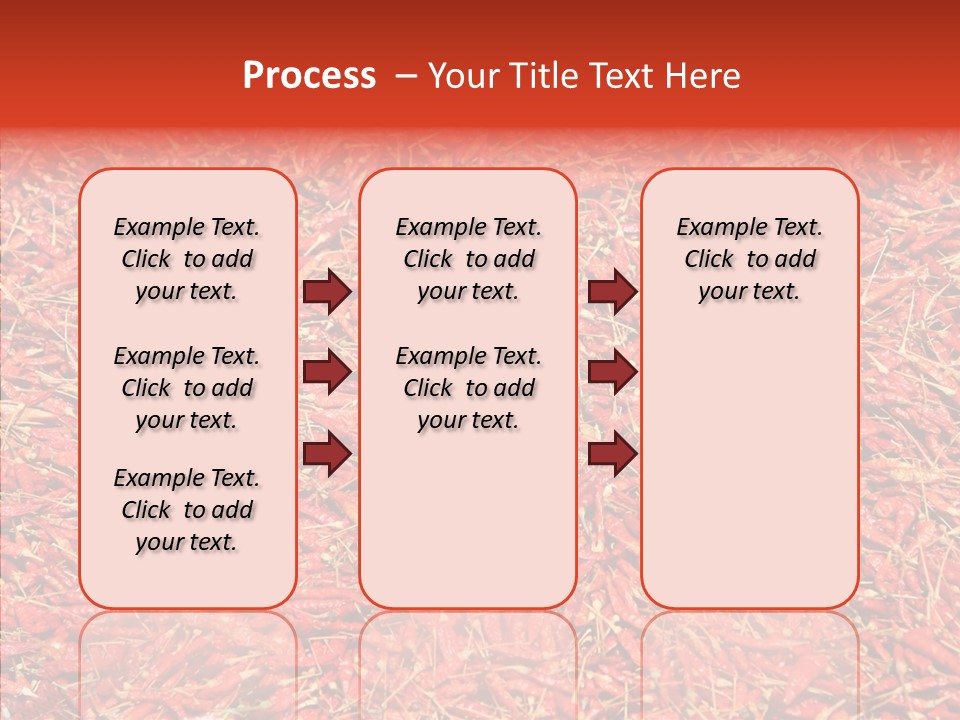 Process – Your Title Text Here

Example Text. Click to add your text.

Example Text. Click to add your text.

Example Text. Click to add your text.

Example Text. Click to add your text.

Example Text. Click to add your text.

Example Text. Click to add your text.